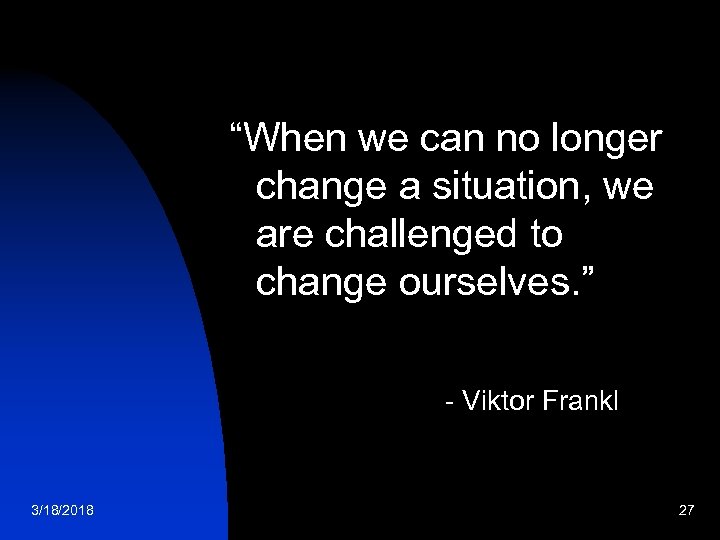 “When we can no longer change a situation, we are challenged to change ourselves.”

- Viktor Frankl

3/18/2018

27